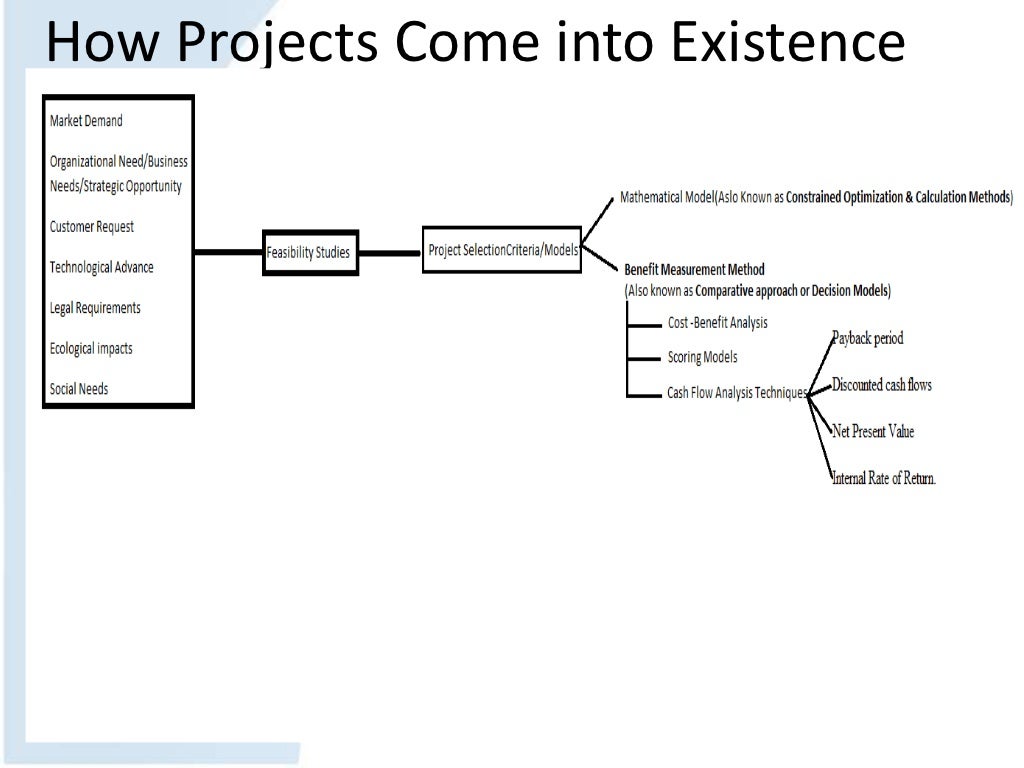 How Projects Come into Existence

Market Demand

Organizational Need/Business Needs/Strategic Opportunity

Customer Request

Technological Advance

Legal Requirements

Ecological impacts

Social Needs

Feasibility Studies

Project SelectionCriteria/Models

Mathematical Model(Aslo Known as Constrained Optimization & Calculation Methods)

Benefit Measurement Method
(Also known as Comparative approach or Decision Models)

Cost -Benefit Analysis

Scoring Models

Cash Flow Analysis Techniques

Payback period

Discounted cash flows

Net Present Value

Internal Rate of Return.